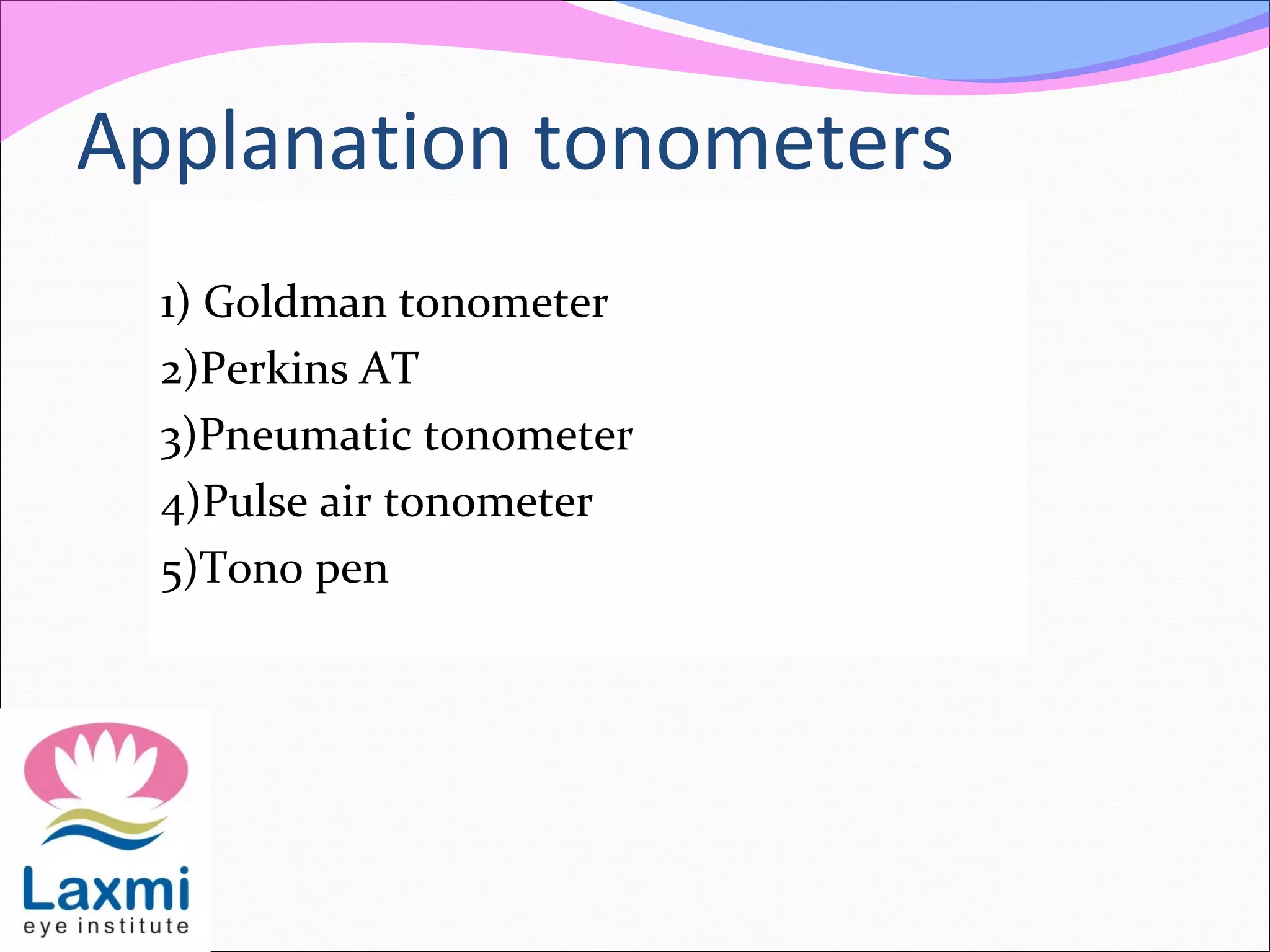 Applanation tonometers

1) Goldman tonometer
2)Perkins AT
3)Pneumatic tonometer
4)Pulse air tonometer
5)Tono pen

Laxmi
eye institute